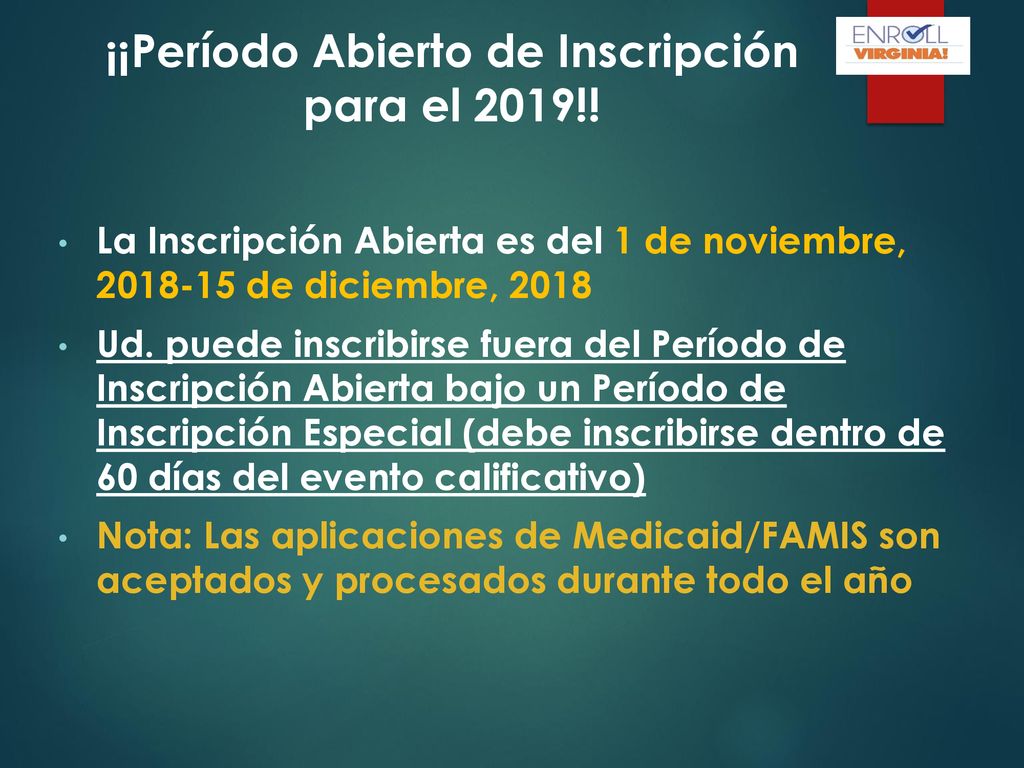 ¡¡Período Abierto de Inscripción para el 2019!!

ENROLL VIRGINIA!

• La Inscripción Abierta es del 1 de noviembre, 2018-15 de diciembre, 2018

• Ud. puede inscribirse fuera del Período de Inscripción Abierta bajo un Período de Inscripción Especial (debe inscribirse dentro de 60 días del evento calificativo)

• Nota: Las aplicaciones de Medicaid/FAMIS son aceptados y procesados durante todo el año